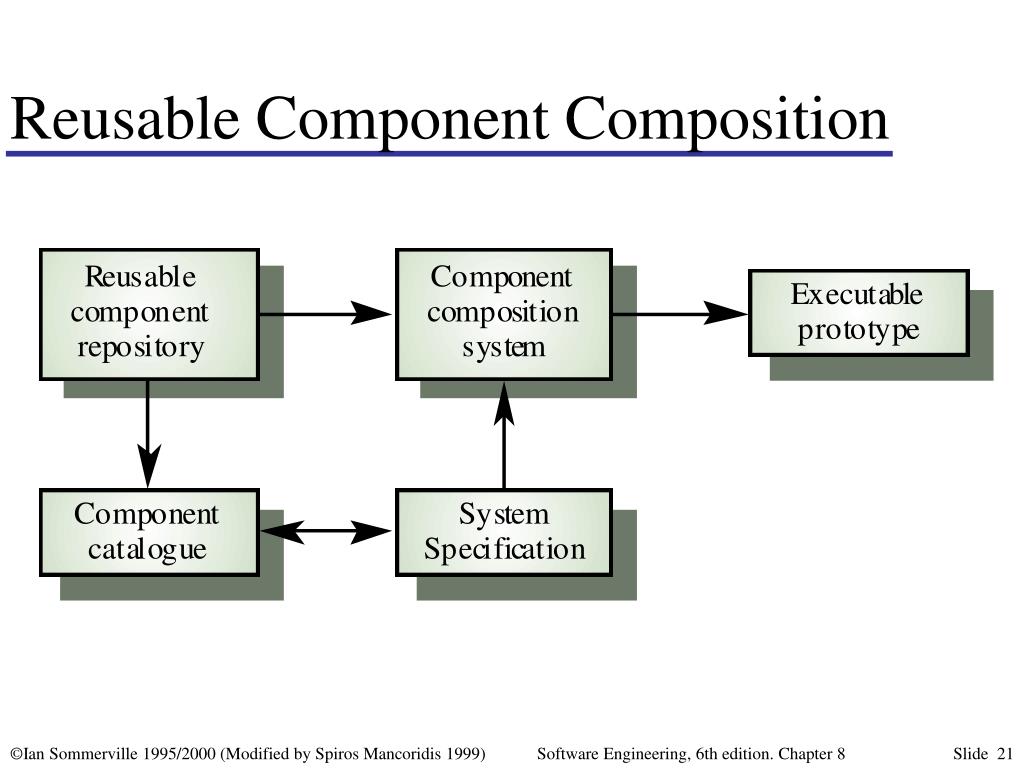 Reusable Component Composition

Reusable component repository

Component composition system

Executable prototype

Component catalogue

System Specification

©Ian Sommerville 1995/2000 (Modified by Spiros Mancoridis 1999)

Software Engineering, 6th edition. Chapter 8

Slide 21